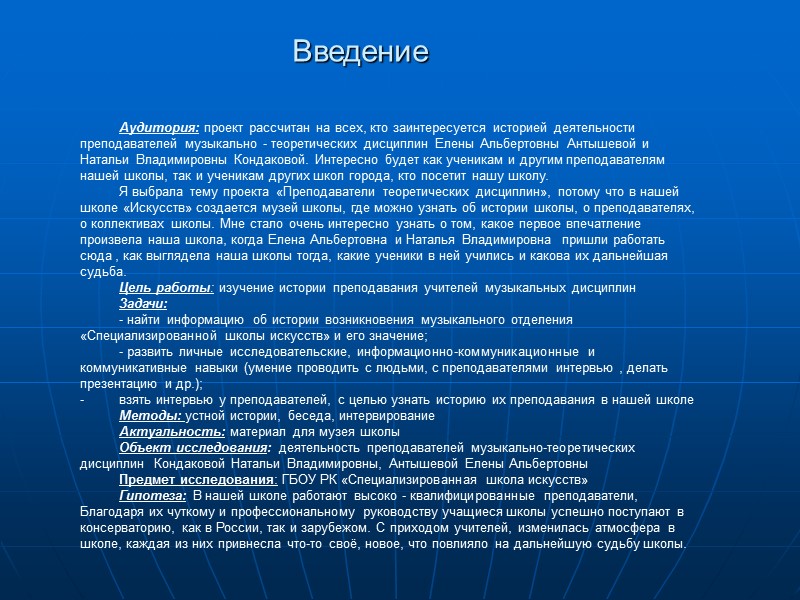 Введение

Аудитория: проект рассчитан на всех, кто заинтересуется историей деятельности преподавателей музыкально - теоретических дисциплин Елены Альбертовны Антышевой и Натальи Владимировны Кондаковой. Интересно будет как ученикам и другим преподавателям нашей школы, так и ученикам других школ города, кто посетит нашу школу.

Я выбрала тему проекта «Преподаватели теоретических дисциплин», потому что в нашей школе «Искусств» создается музей школы, где можно узнать об истории школы, о преподавателях, о коллективах школы. Мне стало очень интересно узнать о том, какое первое впечатление произвела наша школа, когда Елена Альбертовна и Наталья Владимировна пришли работать сюда , как выглядела наша школы тогда, какие ученики в ней учились и какова их дальнейшая судьба.

Цель работы: изучение истории преподавания учителей музыкальных дисциплин

Задачи:

- найти информацию об истории возникновения музыкального отделения «Специализированной школы искусств» и его значение;

- развить личные исследовательские, информационно-коммуникационные и коммуникативные навыки (умение проводить с людьми, с преподавателями интервью , делать презентацию и др.);

- взять интервью у преподавателей, с целью узнать историю их преподавания в нашей школе

Методы: устной истории, беседа, интервирование

Актуальность: материал для музея школы

Объект исследования: деятельность преподавателей музыкально-теоретических дисциплин Кондаковой Натальи Владимировны, Антышевой Елены Альбертовны

Предмет исследования: ГБОУ РК «Специализированная школа искусств»

Гипотеза: В нашей школе работают высоко - квалифицированные преподаватели, Благодаря их чуткому и профессиональному руководству учащиеся школы успешно поступают в консерваторию, как в России, так и зарубежом. С приходом учителей, изменилась атмосфера в школе, каждая из них привнесла что-то своё, новое, что повлияло на дальнейшую судьбу школы.